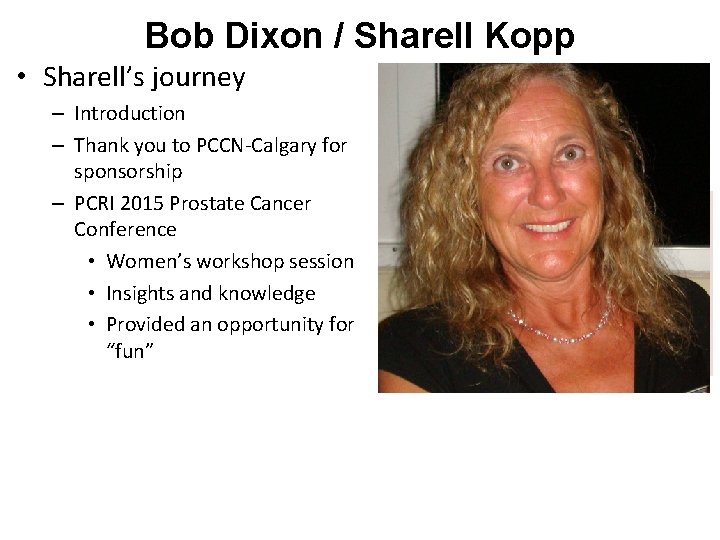 Bob Dixon / Sharell Kopp

• Sharell's journey
– Introduction
– Thank you to PCCN-Calgary for sponsorship
– PCRI 2015 Prostate Cancer Conference
• Women's workshop session
• Insights and knowledge
• Provided an opportunity for "fun"